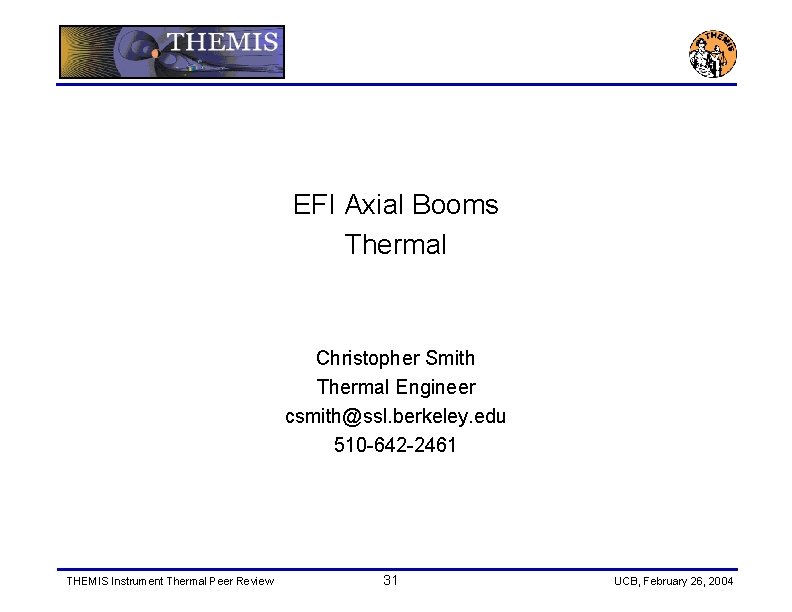 THEMIS

THEMIS

EFI Axial Booms
Thermal

Christopher Smith
Thermal Engineer
csmith@ssl.berkeley.edu
510-642-2461

THEMIS Instrument Thermal Peer Review

31

UCB, February 26, 2004